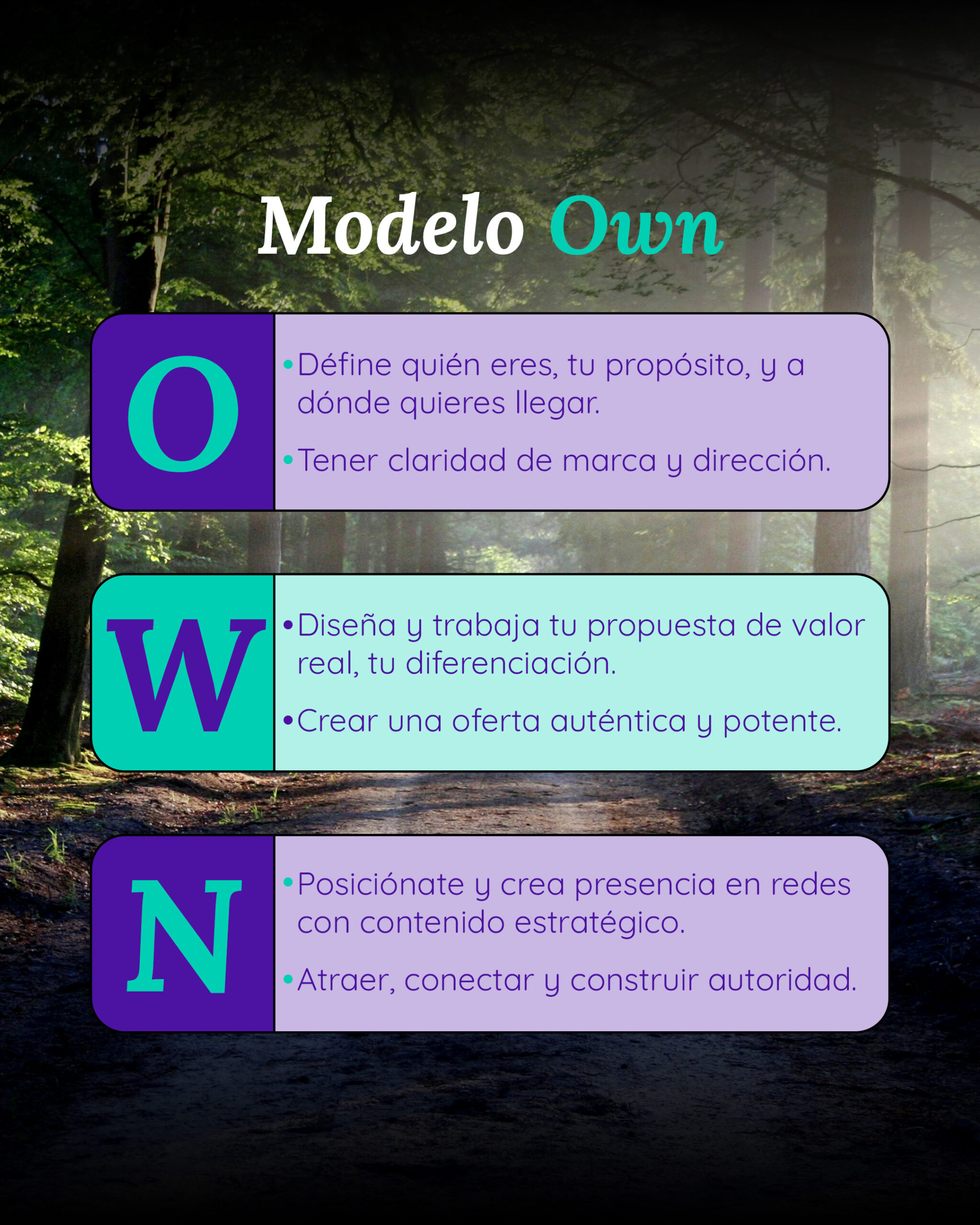 Modelo Own

O

• Défine quién eres, tu propósito, y a dónde quieres llegar.

• Tener claridad de marca y dirección.

W

• Diseña y trabaja tu propuesta de valor real, tu diferenciación.

• Crear una oferta auténtica y potente.

N

• Posiciónate y crea presencia en redes con contenido estratégico.

• Atraer, conectar y construir autoridad.